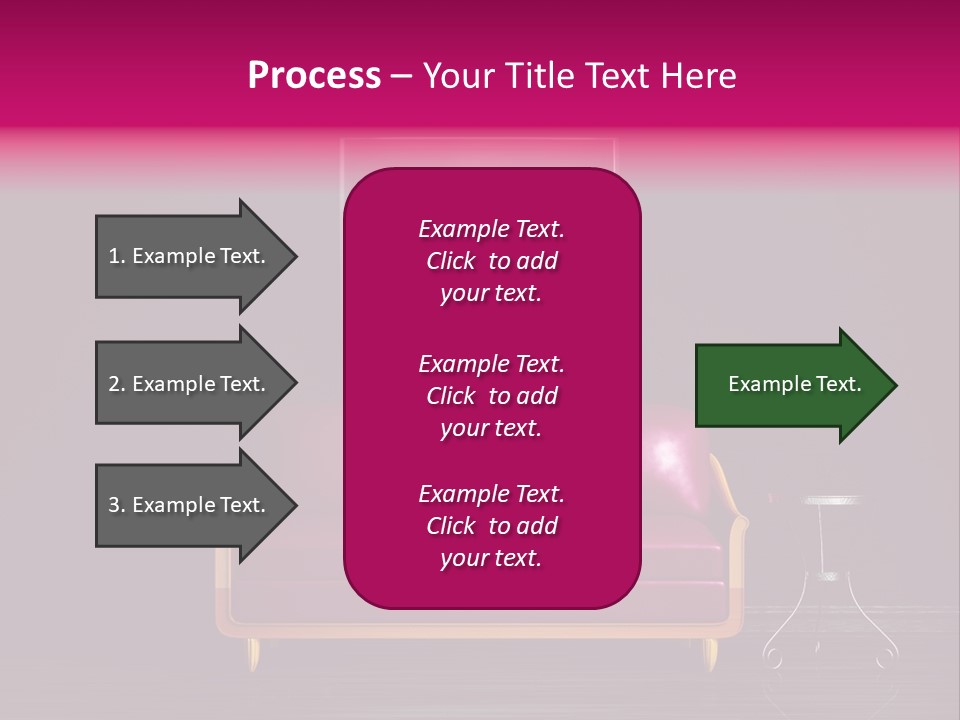 Process – Your Title Text Here

1. Example Text.

2. Example Text.

3. Example Text.

Example Text. Click to add your text.

Example Text. Click to add your text.

Example Text. Click to add your text.

Example Text.